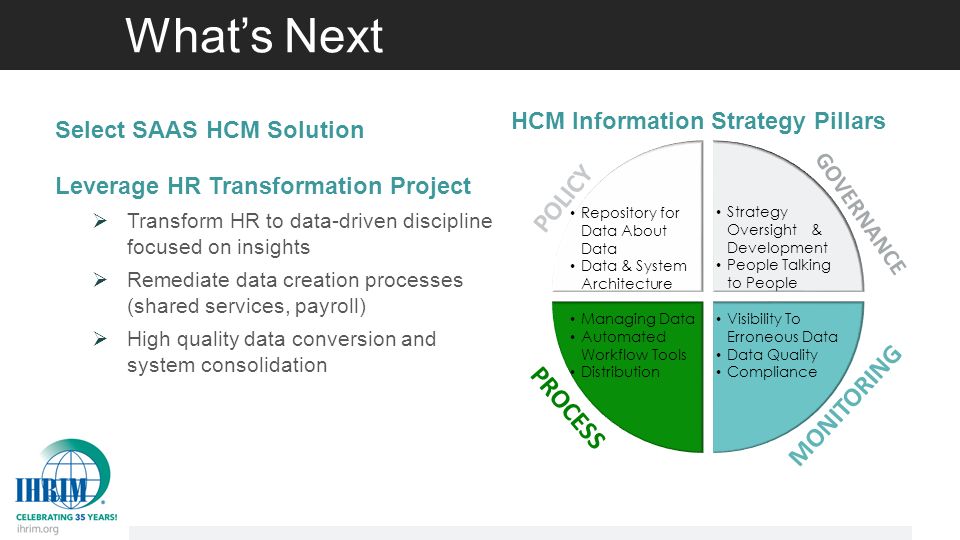 What's Next

Select SAAS HCM Solution

Leverage HR Transformation Project

➢ Transform HR to data-driven discipline focused on insights

➢ Remediate data creation processes (shared services, payroll)

➢ High quality data conversion and system consolidation

HCM Information Strategy Pillars

POLICY
• Repository for Data About Data
• Data & System Architecture

GOVERNANCE
• Strategy Oversight & Development
• People Talking to People

PROCESS
• Managing Data
• Automated Workflow Tools
• Distribution

MONITORING
• Visibility To Erroneous Data
• Data Quality
• Compliance

IHRIM
CELEBRATING 35 YEARS!
ihrim.org